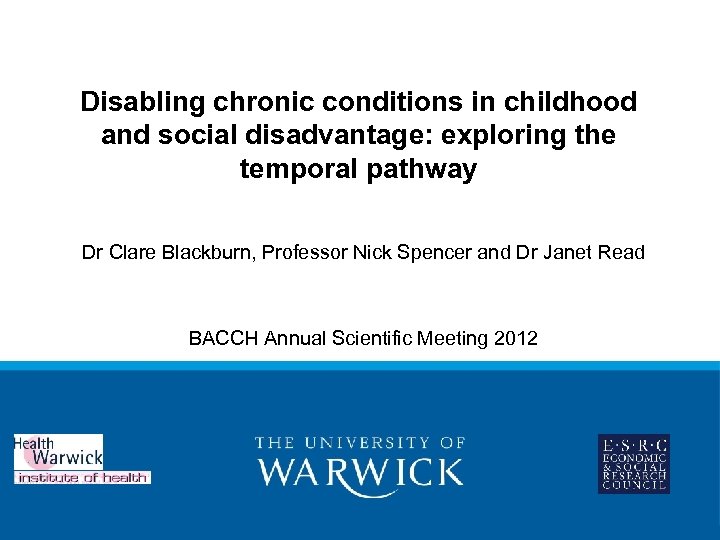 Disabling chronic conditions in childhood and social disadvantage: exploring the temporal pathway

Dr Clare Blackburn, Professor Nick Spencer and Dr Janet Read

BACCH Annual Scientific Meeting 2012

Health Warwick
institute of health

THE UNIVERSITY OF
WARWICK

E·S·R·C
ECONOMIC
& SOCIAL
RESEARCH
COUNCIL